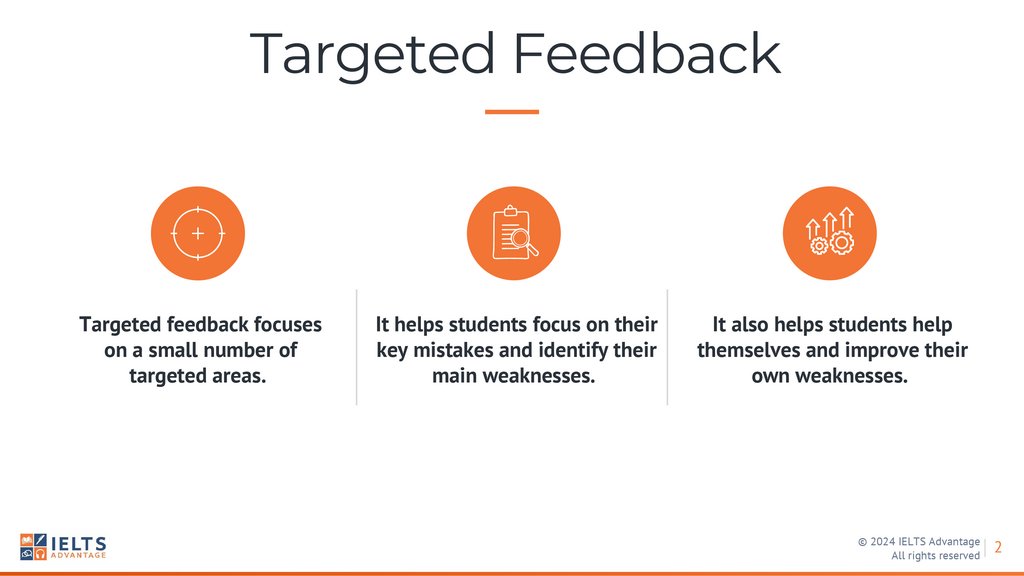 Targeted Feedback

Targeted feedback focuses on a small number of targeted areas.

It helps students focus on their key mistakes and identify their main weaknesses.

It also helps students help themselves and improve their own weaknesses.

IELTS ADVANTAGE

© 2024 IELTS Advantage
All rights reserved

2